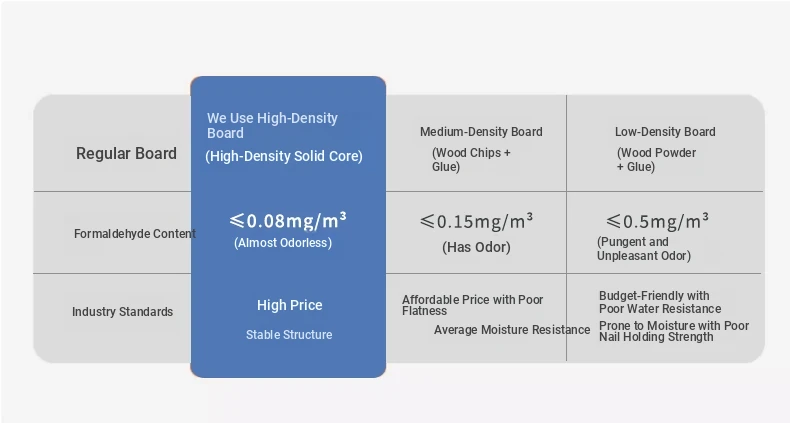 | Regular Board | We Use High-Density Board (High-Density Solid Core) | Medium-Density Board (Wood Chips + Glue) | Low-Density Board (Wood Powder + Glue) |
|---|---|---|---|
| Formaldehyde Content | $\leqslant 0.08mg/m^3$ (Almost Odorless) | $\leqslant 0.15mg/m^3$ (Has Odor) | $\leqslant 0.5mg/m^3$ (Pungent and Unpleasant Odor) |
| Industry Standards | High Price Stable Structure | Affordable Price with Poor Flatness Average Moisture Resistance | Budget-Friendly with Poor Water Resistance Prone to Moisture with Poor Nail Holding Strength |